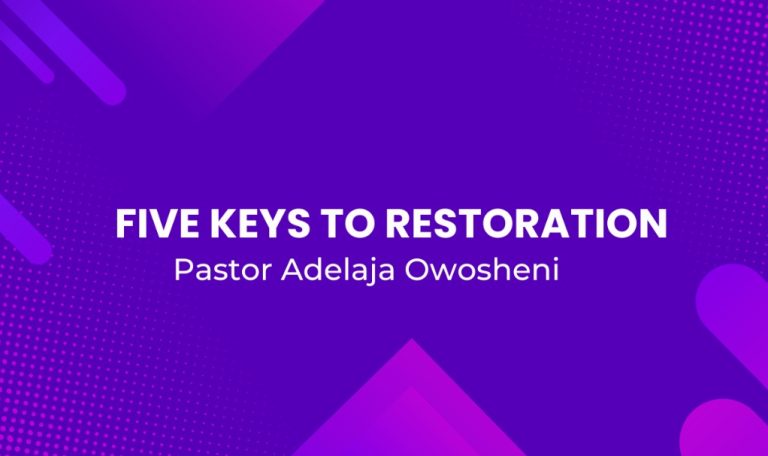 FIVE KEYS TO RESTORATION
Pastor Adelaja Owosheni